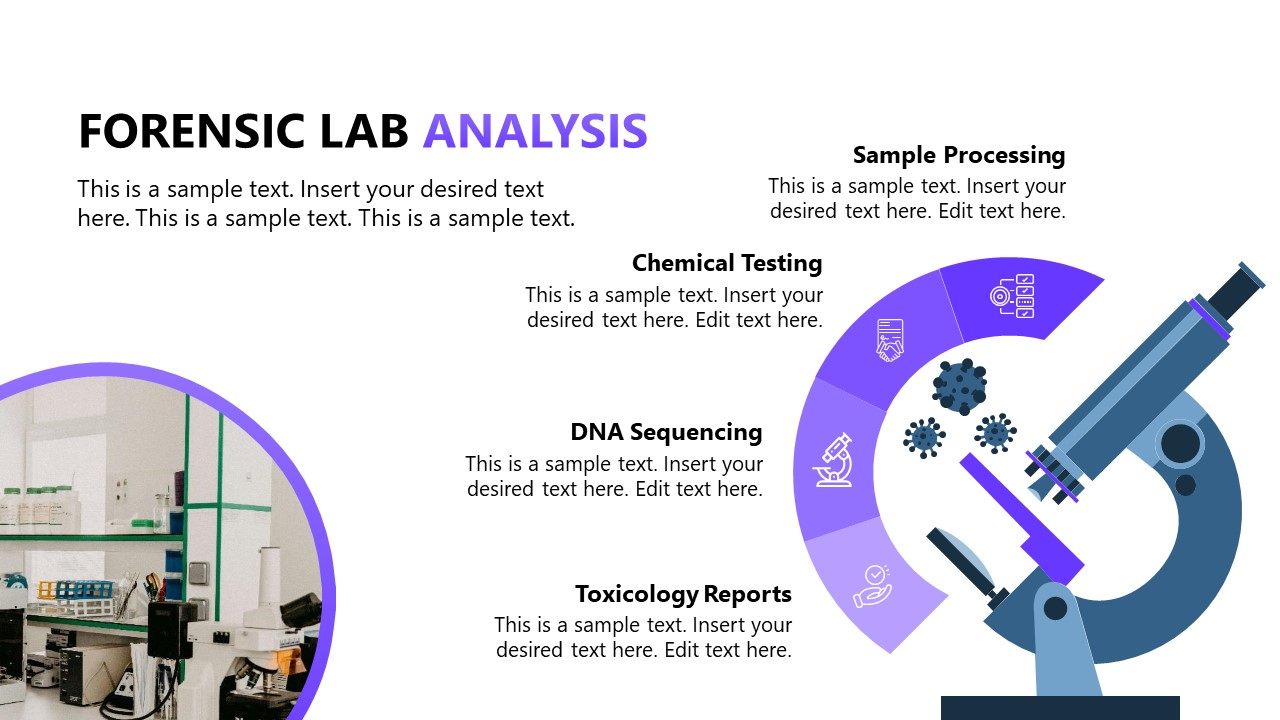 FORENSIC LAB ANALYSIS

This is a sample text. Insert your desired text here. This is a sample text. This is a sample text.

Sample Processing
This is a sample text. Insert your desired text here. Edit text here.

Chemical Testing
This is a sample text. Insert your desired text here. Edit text here.

DNA Sequencing
This is a sample text. Insert your desired text here. Edit text here.

Toxicology Reports
This is a sample text. Insert your desired text here. Edit text here.